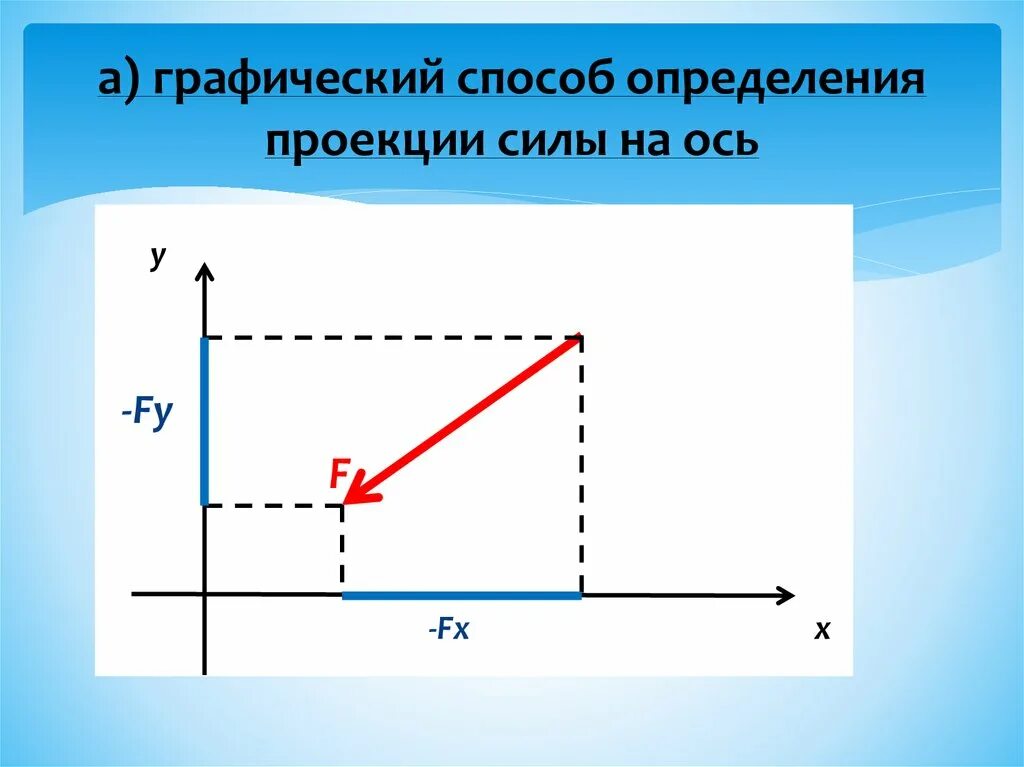 а) графический способ определения проекции силы на ось

y

-Fy

F

-Fx

x